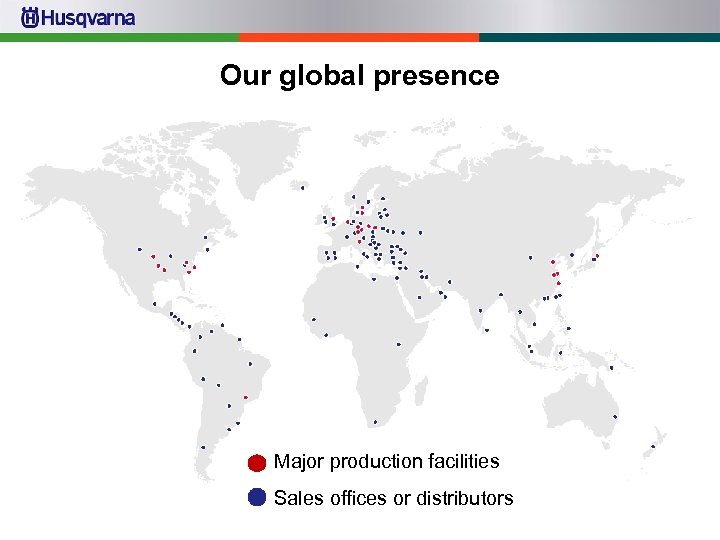 Husqvarna

Our global presence

Major production facilities

Sales offices or distributors